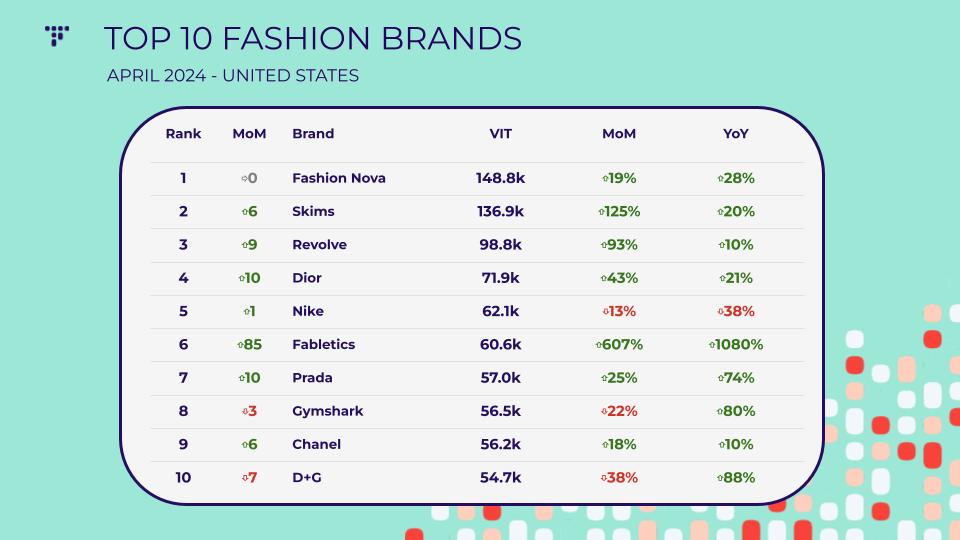 TOP 10 FASHION BRANDS

APRIL 2024 - UNITED STATES

| Rank | MoM | Brand | VIT | MoM | YoY |
|---|---|---|---|---|---|
| 1 | ⇨0 | Fashion Nova | 148.8k | ⇧19% | ⇧28% |
| 2 | ⇧6 | Skims | 136.9k | ⇧125% | ⇧20% |
| 3 | ⇧9 | Revolve | 98.8k | ⇧93% | ⇧10% |
| 4 | ⇧10 | Dior | 71.9k | ⇧43% | ⇧21% |
| 5 | ⇧1 | Nike | 62.1k | ⇩13% | ⇩38% |
| 6 | ⇧85 | Fabletics | 60.6k | ⇧607% | ⇧1080% |
| 7 | ⇧10 | Prada | 57.0k | ⇧25% | ⇧74% |
| 8 | ⇩3 | Gymshark | 56.5k | ⇩22% | ⇧80% |
| 9 | ⇧6 | Chanel | 56.2k | ⇧18% | ⇧10% |
| 10 | ⇩7 | D+G | 54.7k | ⇩38% | ⇧88% |